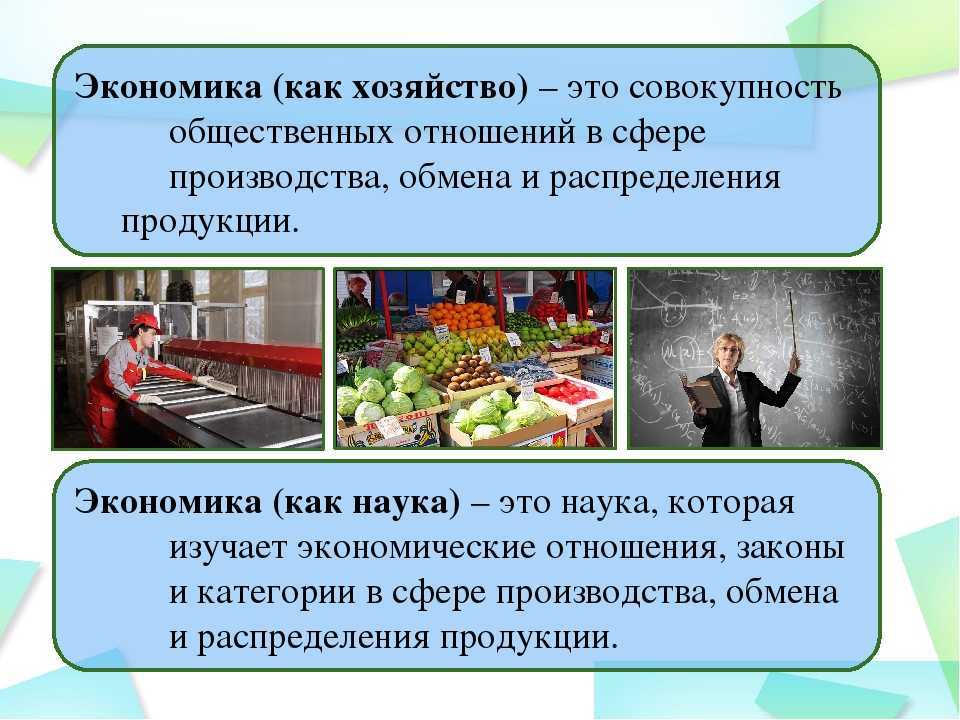 Экономика (как хозяйство) – это совокупность общественных отношений в сфере производства, обмена и распределения продукции.

Экономика (как наука) – это наука, которая изучает экономические отношения, законы и категории в сфере производства, обмена и распределения продукции.